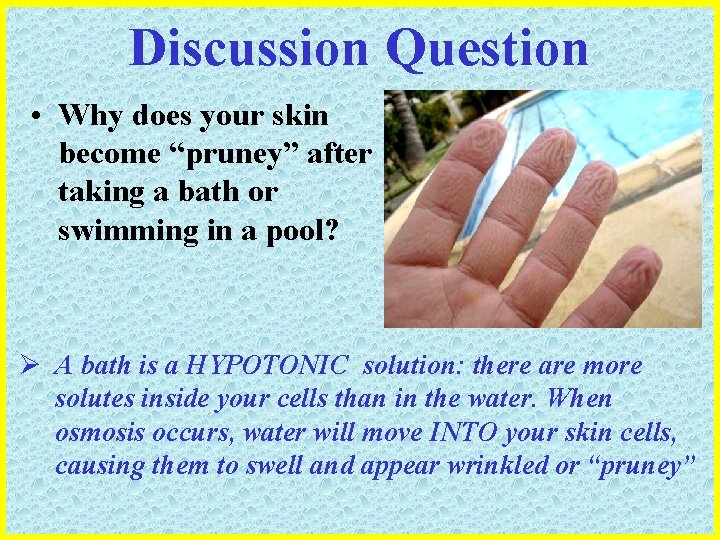 Discussion Question

• Why does your skin become “pruney” after taking a bath or swimming in a pool?

➢ A bath is a HYPOTONIC solution: there are more solutes inside your cells than in the water. When osmosis occurs, water will move INTO your skin cells, causing them to swell and appear wrinkled or “pruney”